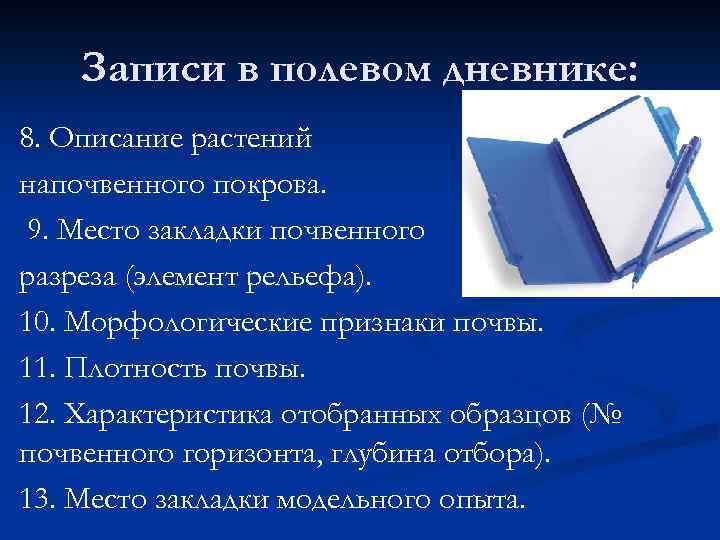 Записи в полевом дневнике:

8. Описание растений напочвенного покрова.

9. Место закладки почвенного разреза (элемент рельефа).

10. Морфологические признаки почвы.

11. Плотность почвы.

12. Характеристика отобранных образцов (№ почвенного горизонта, глубина отбора).

13. Место закладки модельного опыта.